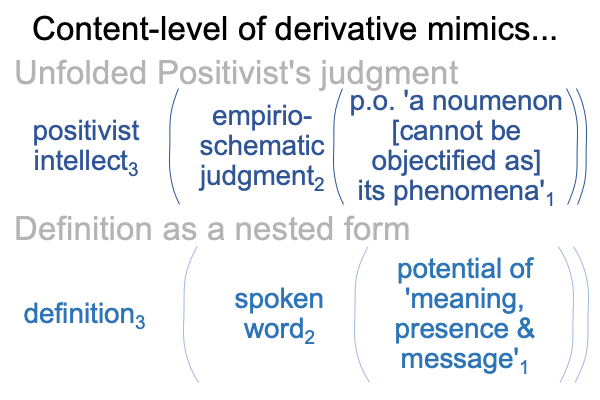 Content-level of derivative mimics...

Unfolded Positivist's judgment

positivist intellect$_3$ ( empirio-schematic judgment$_2$ ( p.o. 'a noumenon [cannot be objectified as] its phenomena'$_1$ ))

Definition as a nested form

definition$_3$ ( spoken word$_2$ ( potential of 'meaning, presence & message'$_1$ ))